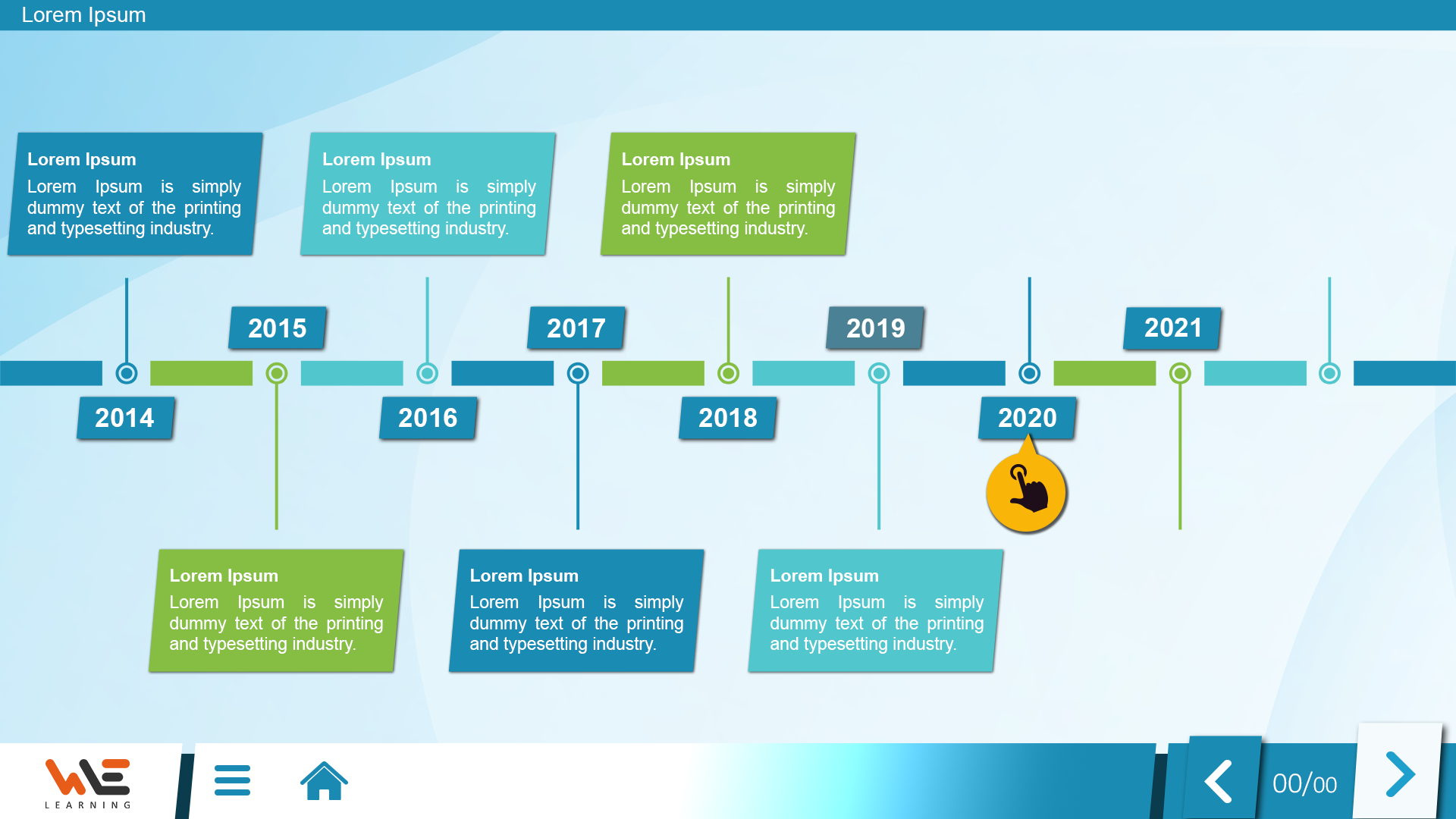 Lorem Ipsum

Lorem Ipsum
Lorem Ipsum is simply dummy text of the printing and typesetting industry.

Lorem Ipsum
Lorem Ipsum is simply dummy text of the printing and typesetting industry.

Lorem Ipsum
Lorem Ipsum is simply dummy text of the printing and typesetting industry.

2015

2017

2019

2021

2014

2016

2018

2020

Lorem Ipsum
Lorem Ipsum is simply dummy text of the printing and typesetting industry.

Lorem Ipsum
Lorem Ipsum is simply dummy text of the printing and typesetting industry.

Lorem Ipsum
Lorem Ipsum is simply dummy text of the printing and typesetting industry.

WE
LEARNING

00/00